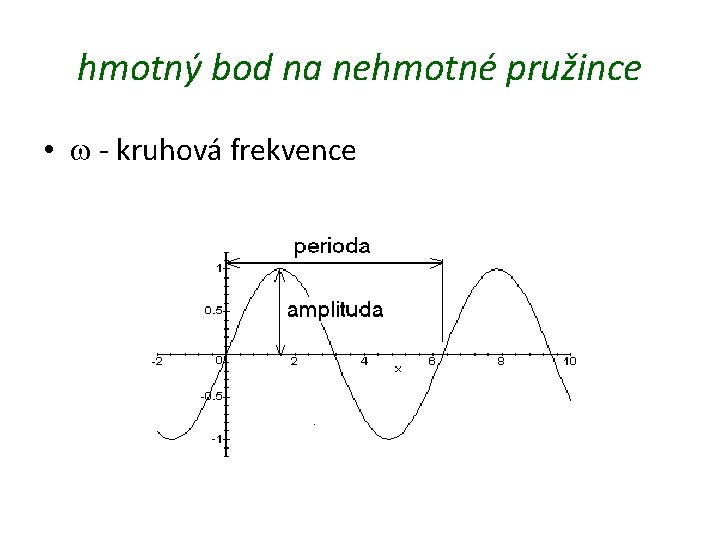 hmotný bod na nehmotné pružince

• $\omega$ - kruhová frekvence

perioda
amplituda
1
0.5
-0.5
-1
-2
0
2
4
6
8
10
x